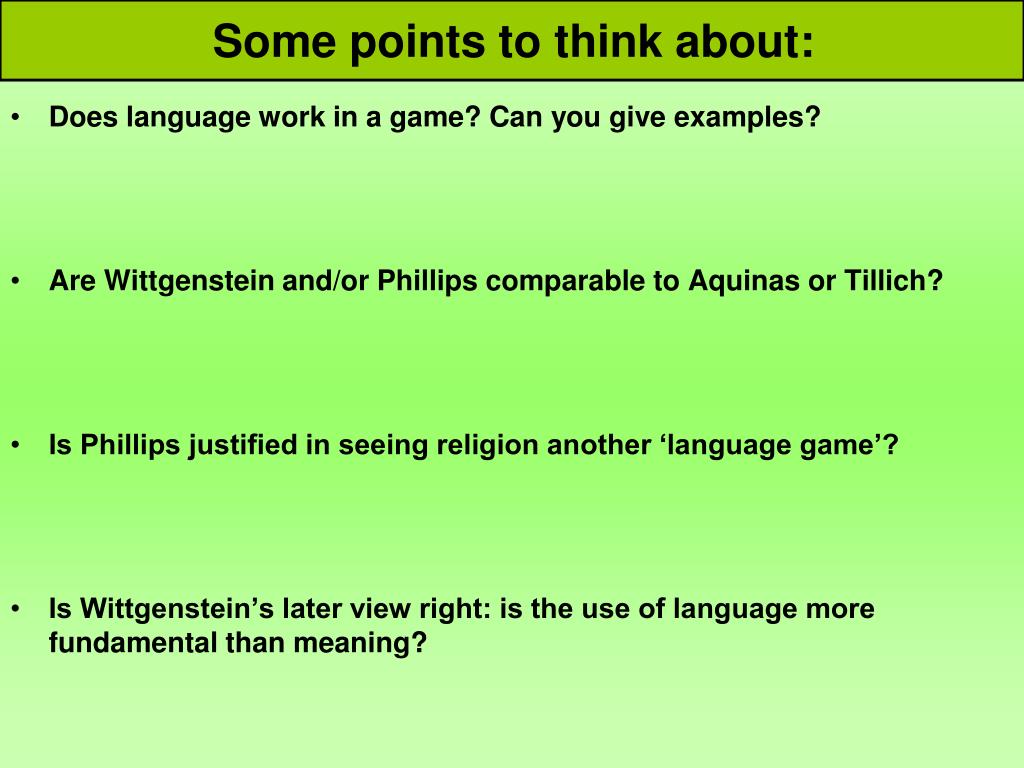 Some points to think about:

• Does language work in a game? Can you give examples?

• Are Wittgenstein and/or Phillips comparable to Aquinas or Tillich?

• Is Phillips justified in seeing religion another ‘language game’?

• Is Wittgenstein’s later view right: is the use of language more fundamental than meaning?